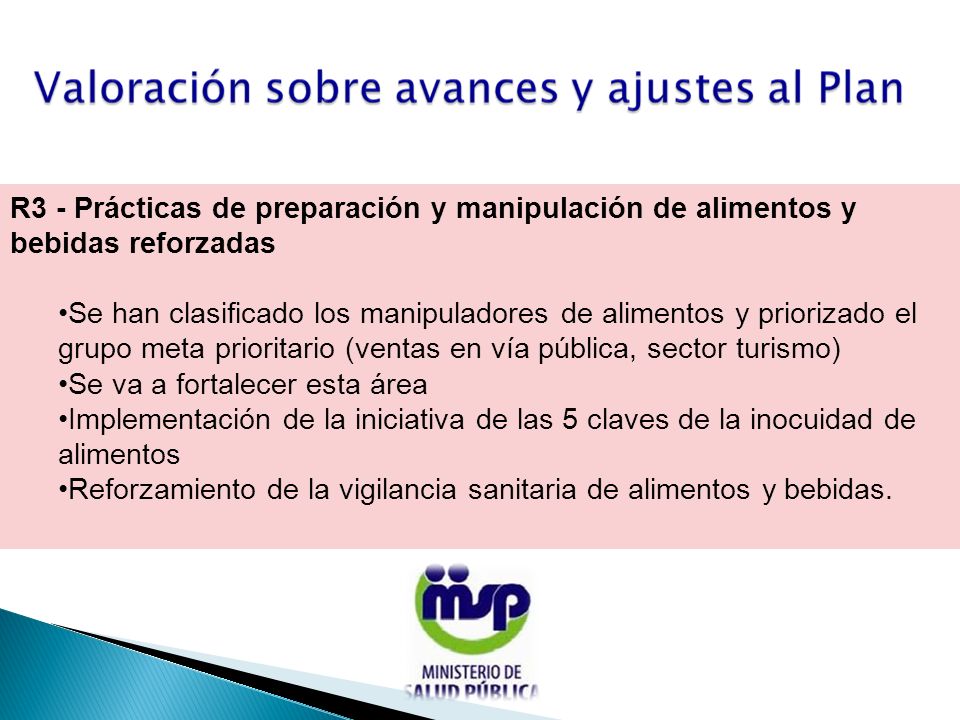 Valoración sobre avances y ajustes al Plan

R3 - Prácticas de preparación y manipulación de alimentos y bebidas reforzadas

•Se han clasificado los manipuladores de alimentos y priorizado el grupo meta prioritario (ventas en vía pública, sector turismo)
•Se va a fortalecer esta área
•Implementación de la iniciativa de las 5 claves de la inocuidad de alimentos
•Reforzamiento de la vigilancia sanitaria de alimentos y bebidas.

msp
MINISTERIO DE
SALUD PÚBLICA